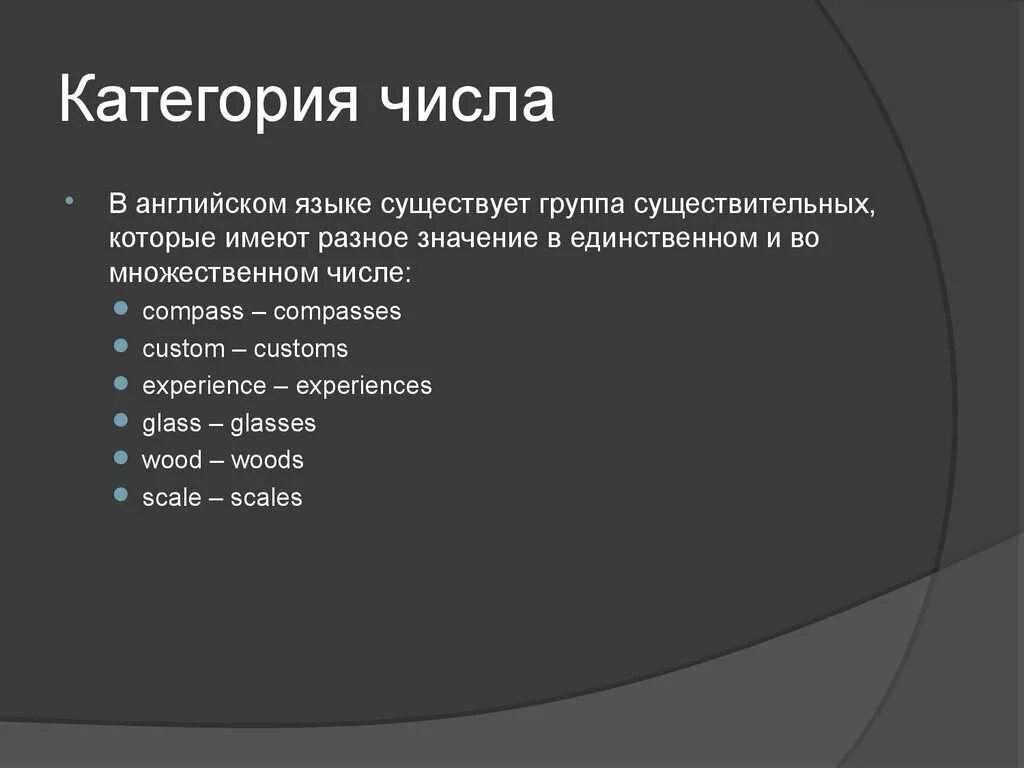 Категория числа

В английском языке существует группа существительных, которые имеют разное значение в единственном и во множественном числе:

compass – compasses
custom – customs
experience – experiences
glass – glasses
wood – woods
scale – scales